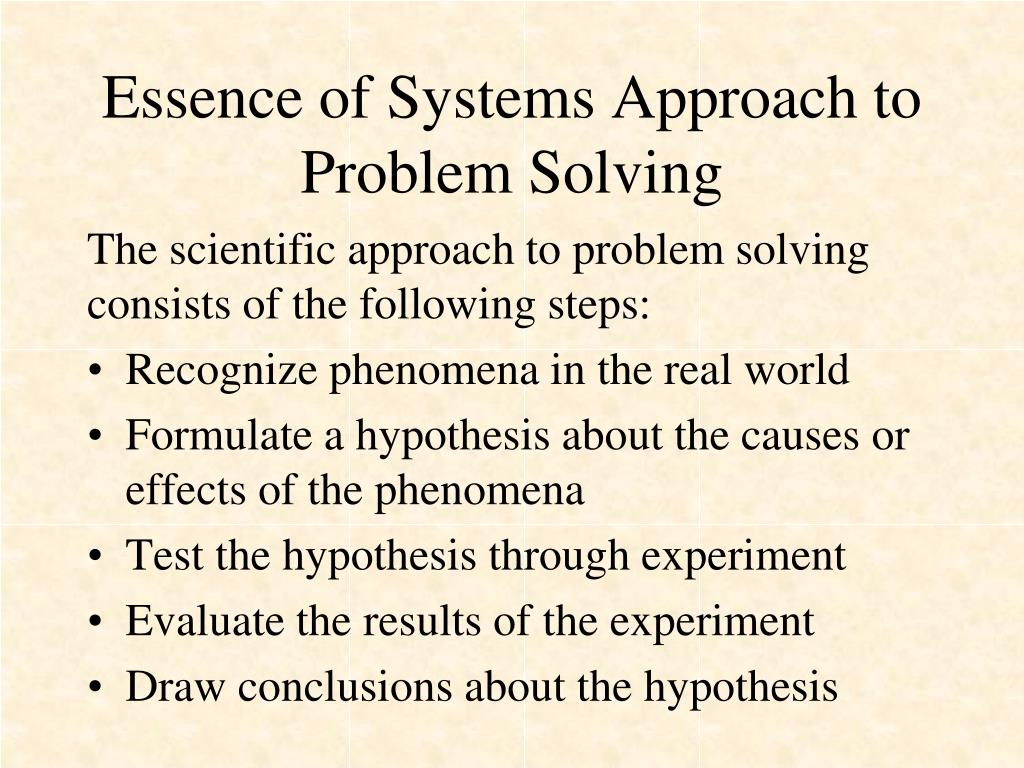 Essence of Systems Approach to Problem Solving

The scientific approach to problem solving consists of the following steps:

• Recognize phenomena in the real world
• Formulate a hypothesis about the causes or effects of the phenomena
• Test the hypothesis through experiment
• Evaluate the results of the experiment
• Draw conclusions about the hypothesis